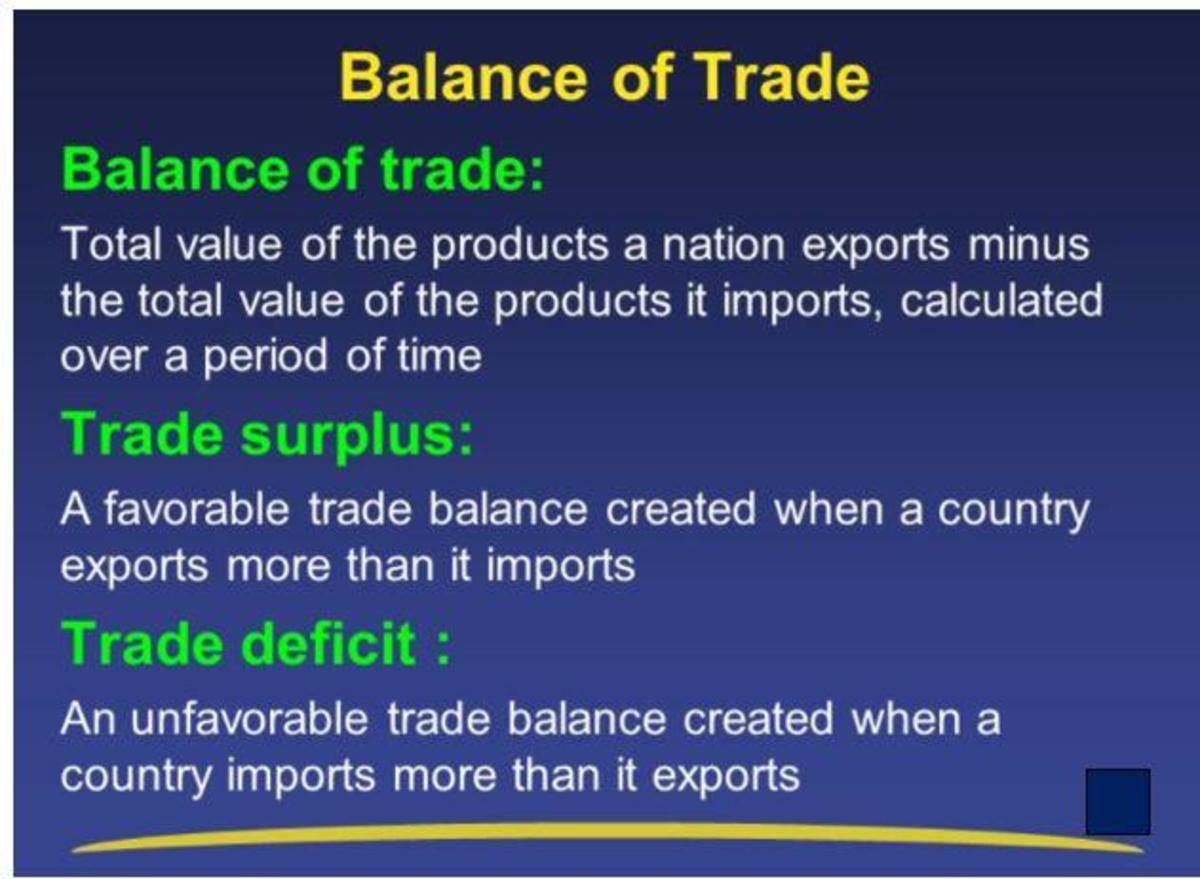 Balance of Trade

Balance of trade:

Total value of the products a nation exports minus the total value of the products it imports, calculated over a period of time

Trade surplus:

A favorable trade balance created when a country exports more than it imports

Trade deficit :

An unfavorable trade balance created when a country imports more than it exports